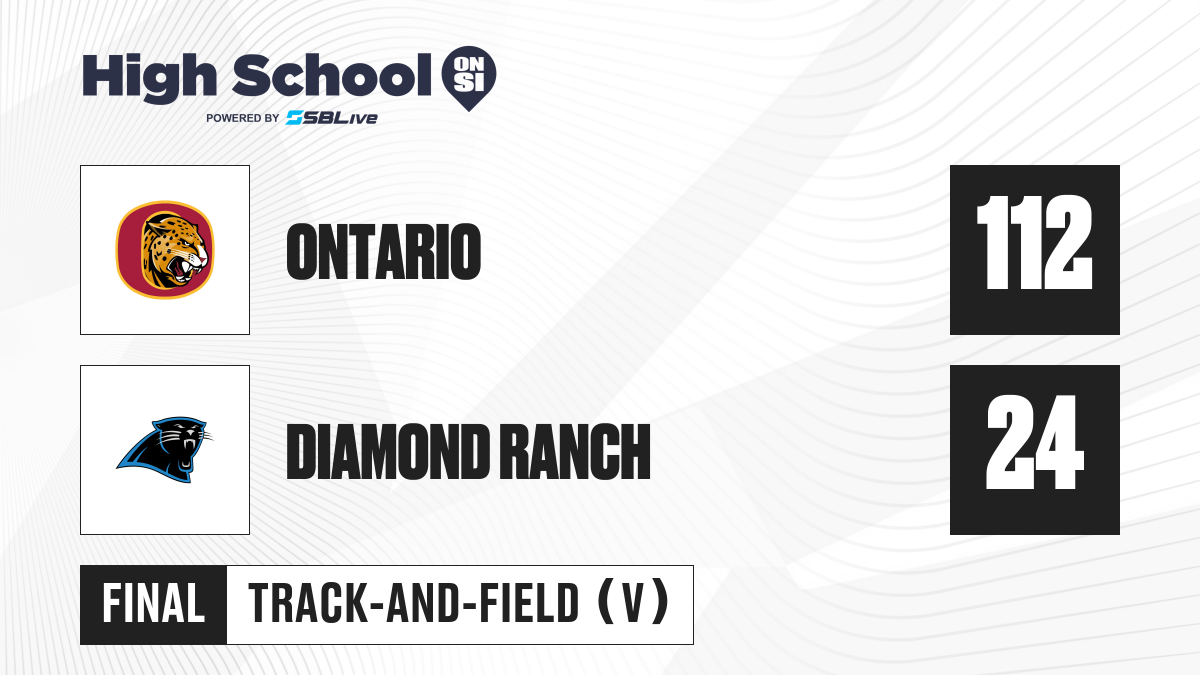 High School ON SI
POWERED BY SBLive

ONTARIO
112

DIAMOND RANCH
24

FINAL
TRACK-AND-FIELD (V)